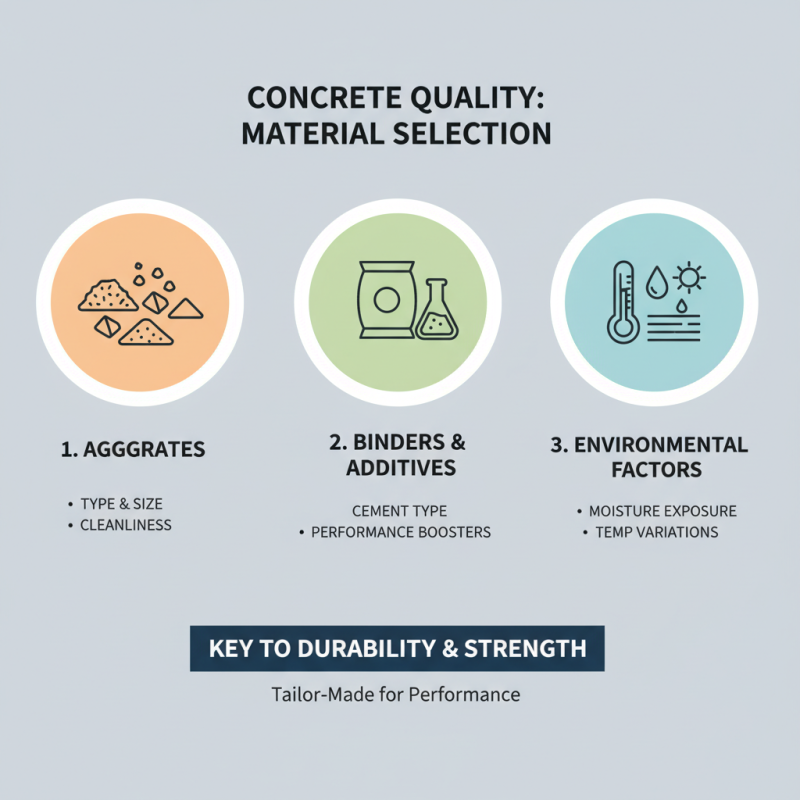 CONCRETE QUALITY: MATERIAL SELECTION

1. AGGGRATES

• TYPE & SIZE
• CLEANLINESS

2. BINDERS & ADDITIVES

CEMENT TYPE
• PERFORMANCE BOOSTERS

3. ENVIRONMENTAL FACTORS

• MOISTURE EXPOSURE
• TEMP VARIATIONS

KEY TO DURABILITY & STRENGTH

Tailor-Made for Performance